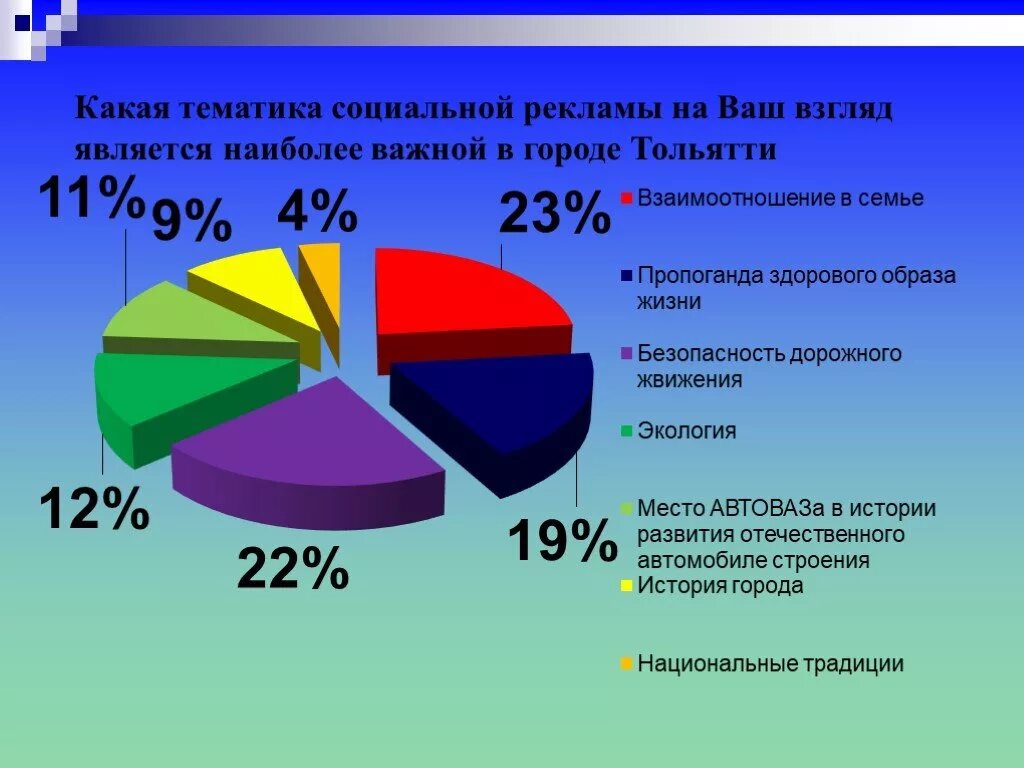 Какая тематика социальной рекламы на Ваш взгляд является наиболее важной в городе Тольятти

11%
9%
4%
23%
19%
22%
12%

Взаимоотношение в семье
Пропоганда здорового образа жизни
Безопасность дорожного жвижения
Экология
Место АВТОВАЗа в истории развития отечественного автомобиле строения
История города
Национальные традиции